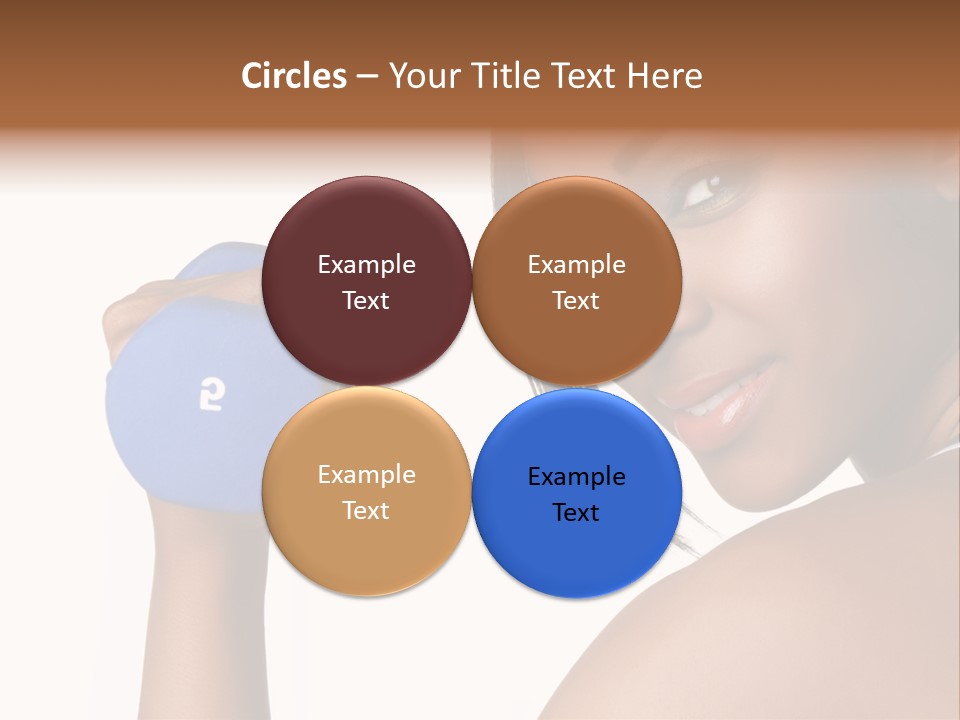 Circles – Your Title Text Here

Example Text

Example Text

Example Text

Example Text

2